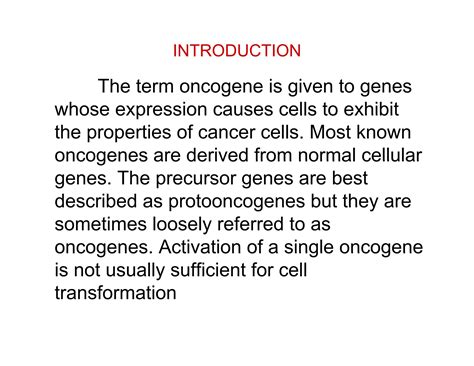 INTRODUCTION

The term oncogene is given to genes whose expression causes cells to exhibit the properties of cancer cells. Most known oncogenes are derived from normal cellular genes. The precursor genes are best described as protooncogenes but they are sometimes loosely referred to as oncogenes. Activation of a single oncogene is not usually sufficient for cell transformation